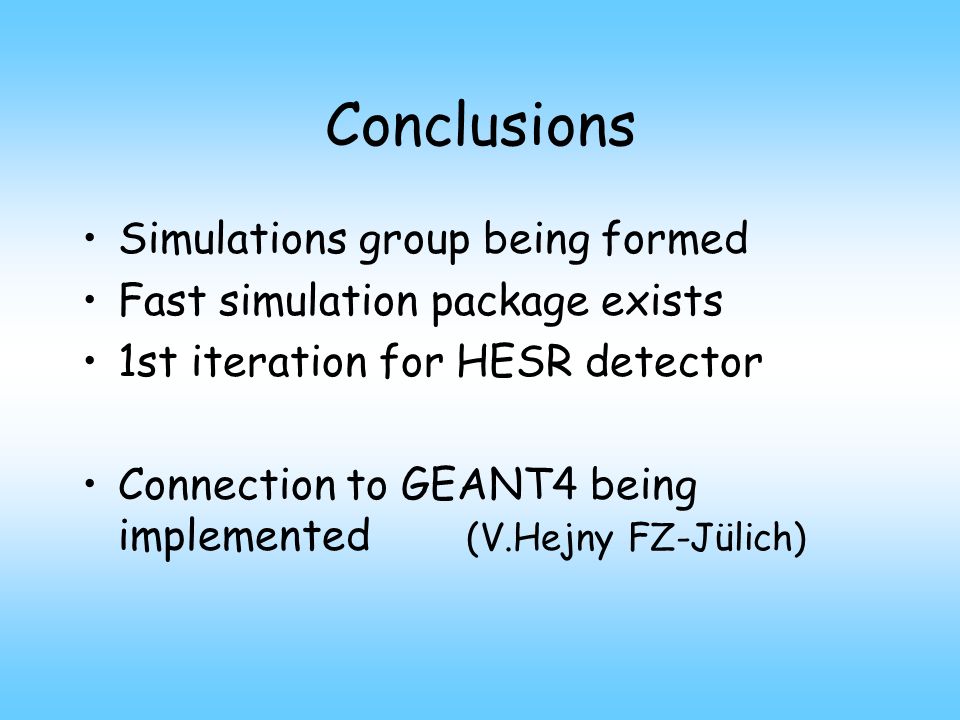 Conclusions

• Simulations group being formed
• Fast simulation package exists
• 1st iteration for HESR detector

• Connection to GEANT4 being implemented (V.Hejny FZ-Jülich)